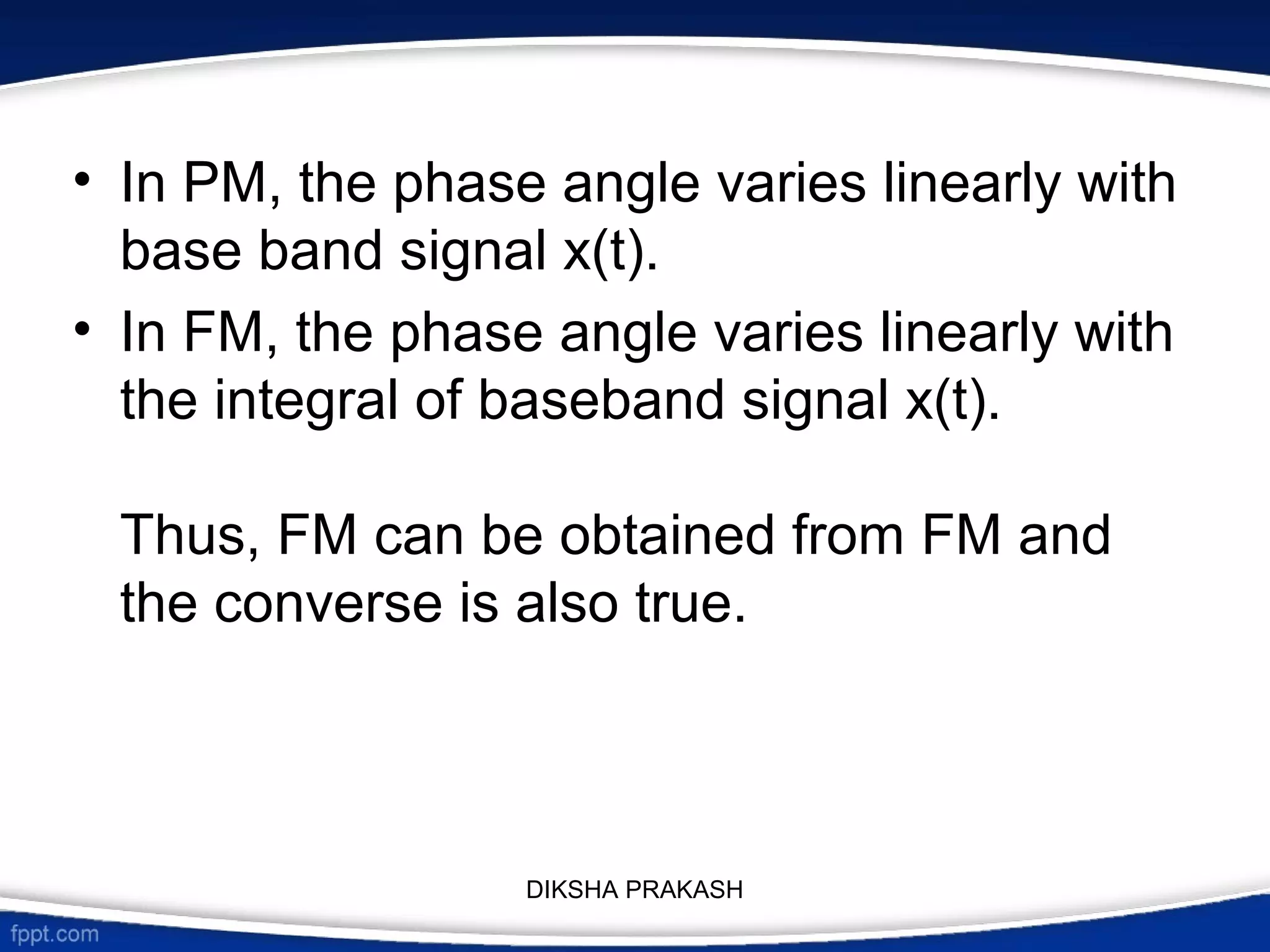 • In PM, the phase angle varies linearly with base band signal x(t).

• In FM, the phase angle varies linearly with the integral of baseband signal x(t).

Thus, FM can be obtained from FM and the converse is also true.

DIKSHA PRAKASH

fppt.com